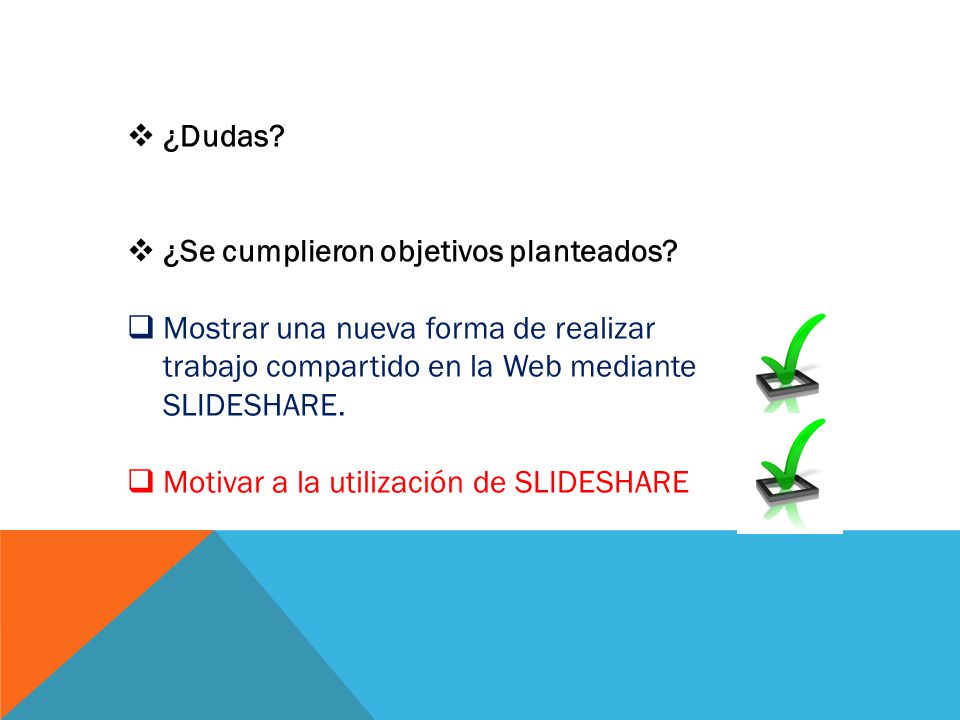 ❖ ¿Dudas?

❖ ¿Se cumplieron objetivos planteados?

❑ Mostrar una nueva forma de realizar trabajo compartido en la Web mediante SLIDESHARE.

❑ Motivar a la utilización de SLIDESHARE